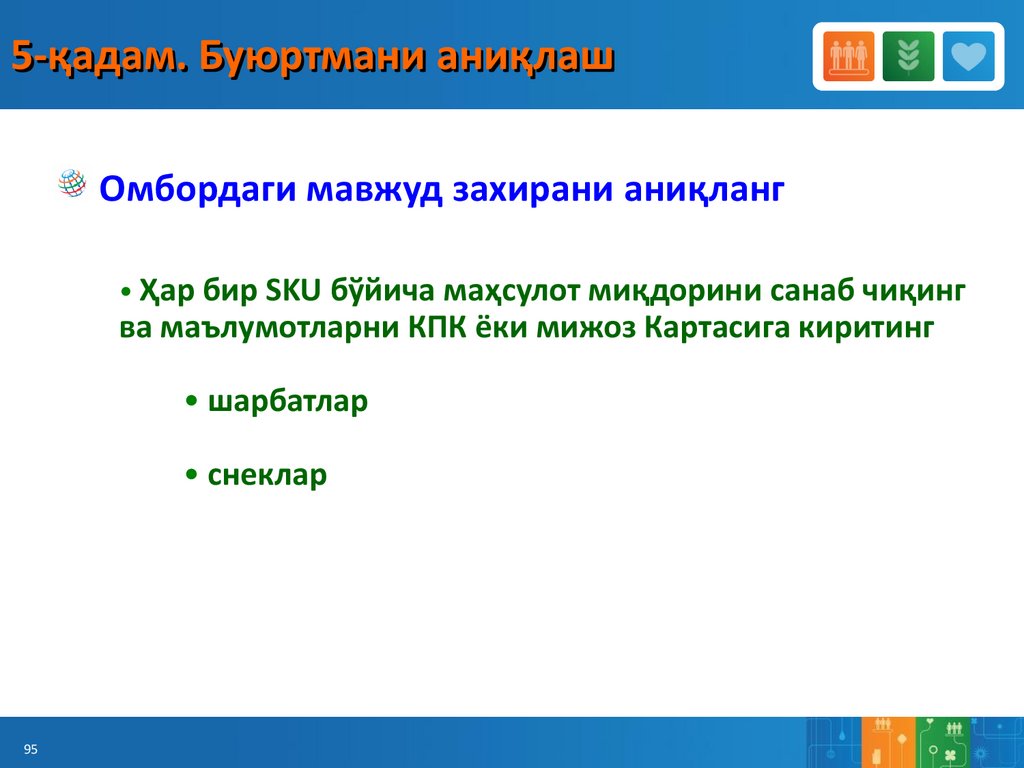 5-қадам. Буюртмани аниқлаш

Омбордаги мавжуд захирани аниқланг

• Ҳар бир SKU бўйича маҳсулот миқдорини санаб чиқинг ва маълумотларни КПК ёки мижоз Картасига киритинг

• шарбатлар

• снеклар

95